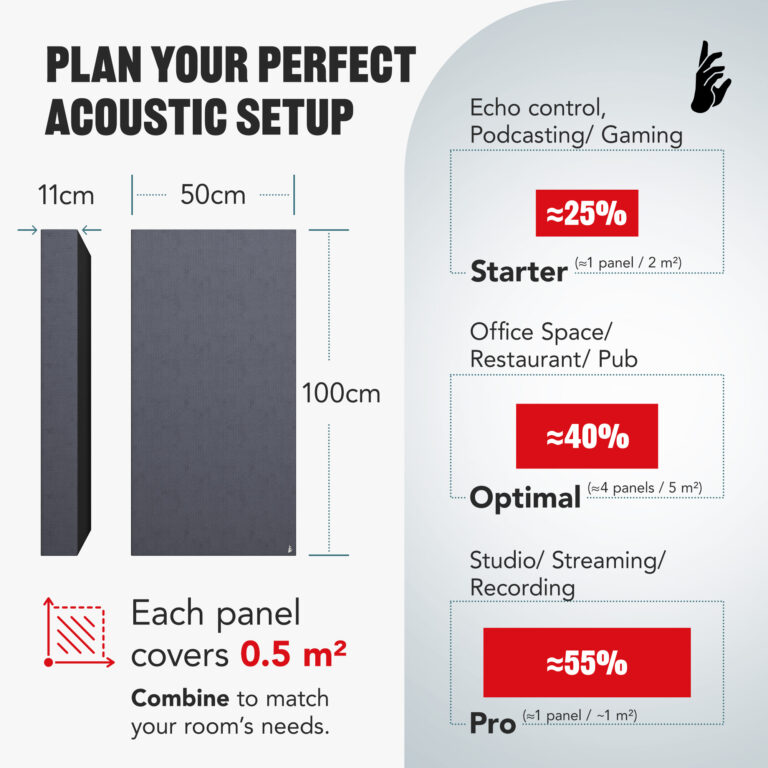 PLAN YOUR PERFECT ACOUSTIC SETUP

11cm

50cm

100cm

Each panel covers 0.5 m²

Combine to match your room's needs.

Echo control, Podcasting/ Gaming

≈25%

Starter (≈1 panel / 2 m²)

Office Space/ Restaurant/ Pub

≈40%

Optimal (≈4 panels / 5 m²)

Studio/ Streaming/ Recording

≈55%

Pro (≈1 panel / ~1 m²)